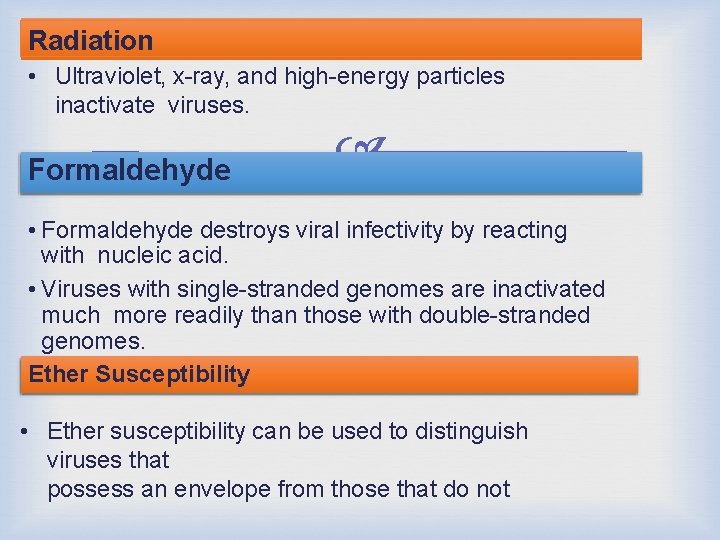 Radiation

• Ultraviolet, x-ray, and high-energy particles inactivate viruses.

Formaldehyde

• Formaldehyde destroys viral infectivity by reacting with nucleic acid.

• Viruses with single-stranded genomes are inactivated much more readily than those with double-stranded genomes.

Ether Susceptibility

• Ether susceptibility can be used to distinguish viruses that
possess an envelope from those that do not